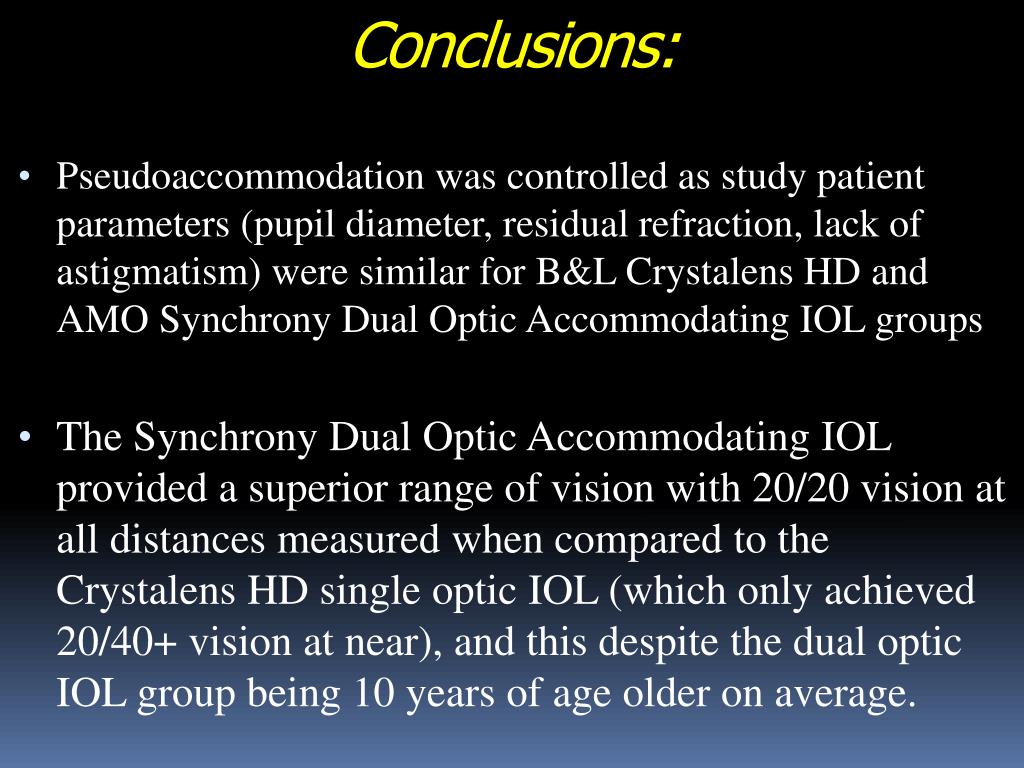 Conclusions:

• Pseudoaccommodation was controlled as study patient parameters (pupil diameter, residual refraction, lack of astigmatism) were similar for B&L Crystalens HD and AMO Synchrony Dual Optic Accommodating IOL groups

• The Synchrony Dual Optic Accommodating IOL provided a superior range of vision with 20/20 vision at all distances measured when compared to the Crystalens HD single optic IOL (which only achieved 20/40+ vision at near), and this despite the dual optic IOL group being 10 years of age older on average.